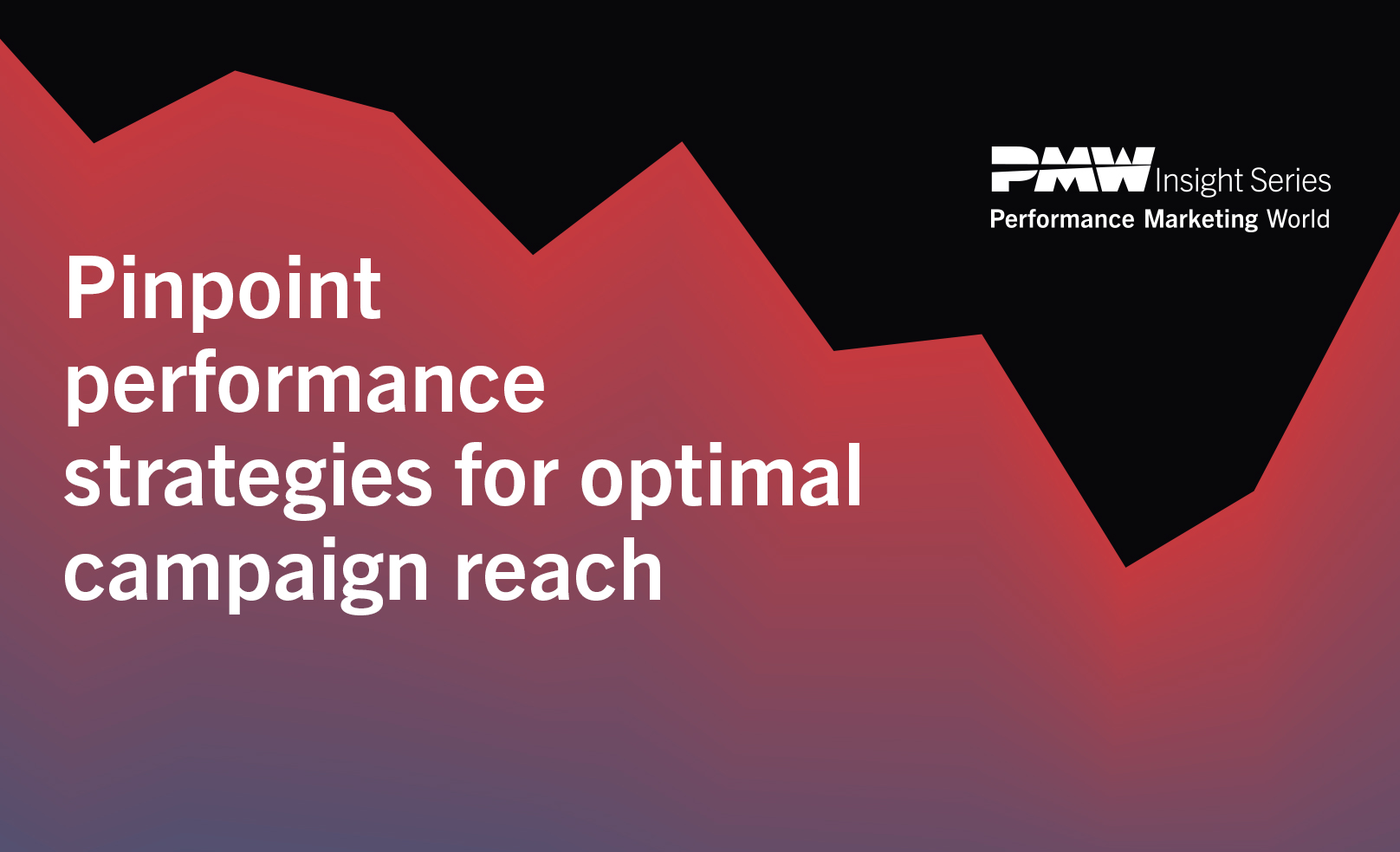 PMW Insight Series
Performance Marketing World

Pinpoint performance strategies for optimal campaign reach